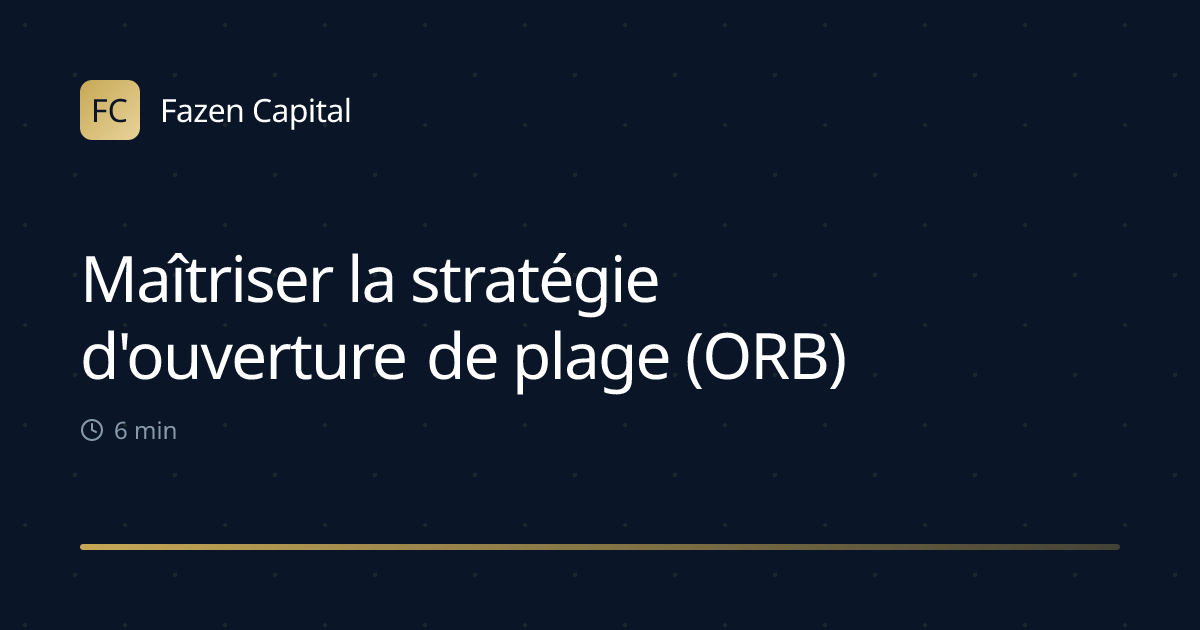 FC Fazen Capital

Maîtriser la stratégie d'ouverture de plage (ORB)

6 min